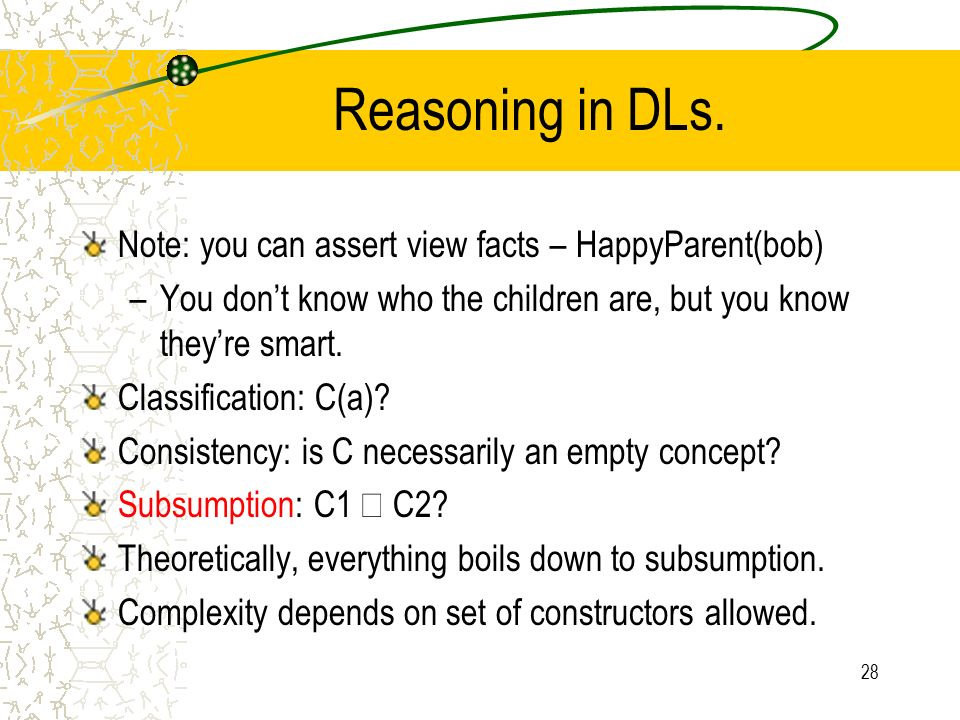 Reasoning in DLs.

Note: you can assert view facts – HappyParent(bob)

– You don't know who the children are, but you know they're smart.

Classification: C(a)?

Consistency: is C necessarily an empty concept?

Subsumption: C1 □ C2?

Theoretically, everything boils down to subsumption.

Complexity depends on set of constructors allowed.

28